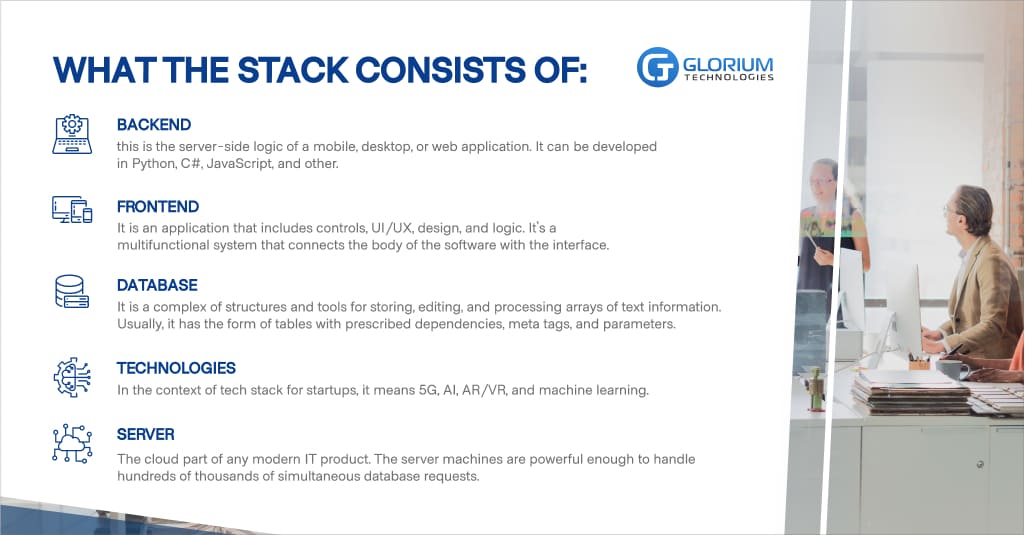 WHAT THE STACK CONSISTS OF:

GLORIUM TECHNOLOGIES

BACKEND
this is the server-side logic of a mobile, desktop, or web application. It can be developed in Python, C#, JavaScript, and other.

FRONTEND
It is an application that includes controls, UI/UX, design, and logic. It's a multifunctional system that connects the body of the software with the interface.

DATABASE
It is a complex of structures and tools for storing, editing, and processing arrays of text information. Usually, it has the form of tables with prescribed dependencies, meta tags, and parameters.

TECHNOLOGIES
In the context of tech stack for startups, it means 5G, AI, AR/VR, and machine learning.

SERVER
The cloud part of any modern IT product. The server machines are powerful enough to handle hundreds of thousands of simultaneous database requests.